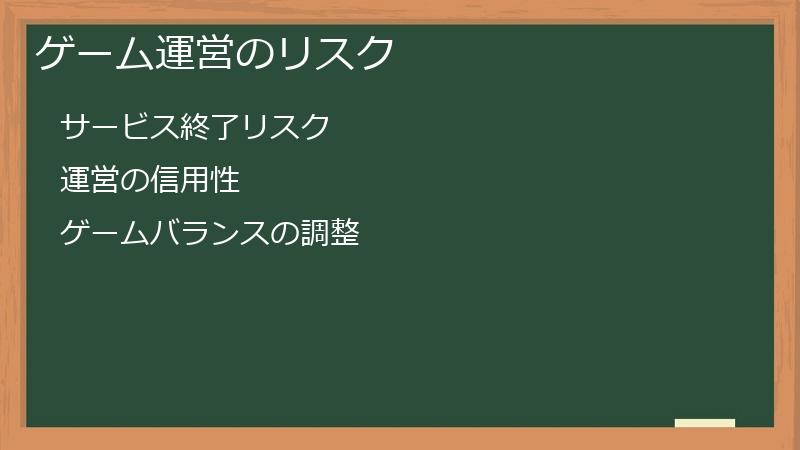 ゲーム運営のリスク

サービス終了リスク

運営の信用性

ゲームバランスの調整